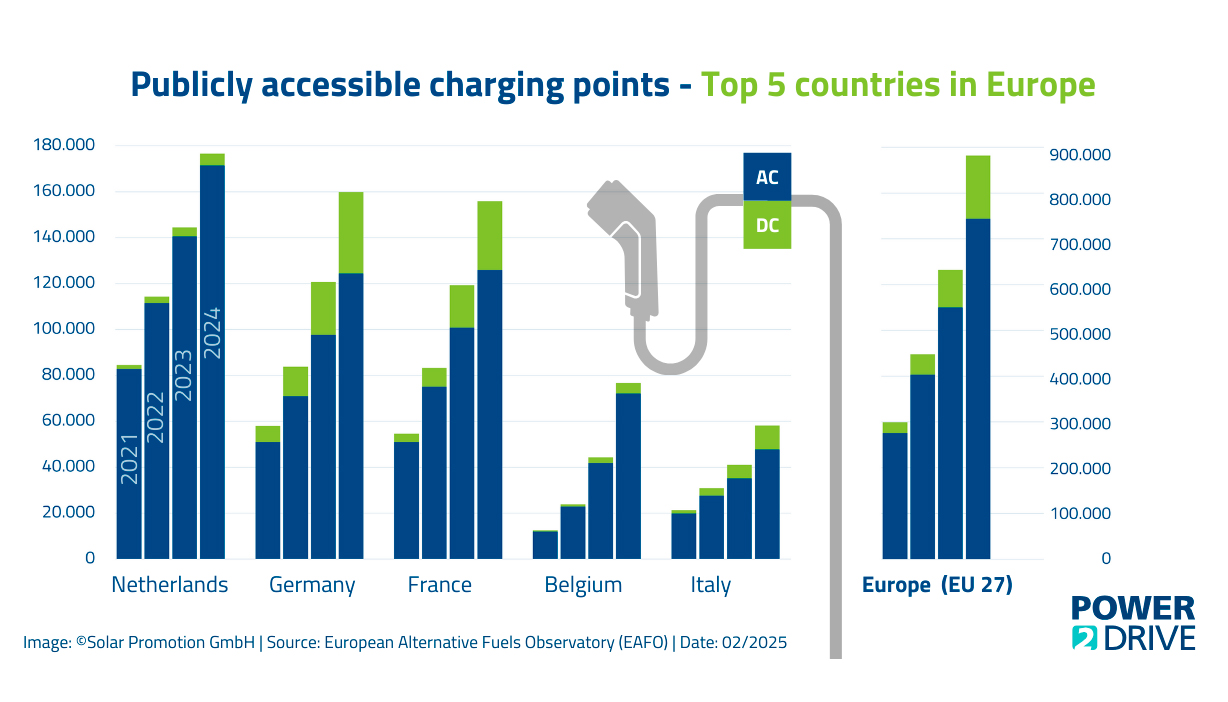 Publicly accessible charging points - Top 5 countries in Europe

180.000
160.000
140.000
120.000
100.000
80.000
60.000
40.000
20.000
0

2021
2022
2023
2024

AC
DC

900.000
800.000
700.000
600.000
500.000
400.000
300.000
200.000
100.000
0

Netherlands
Germany
France
Belgium
Italy
Europe (EU 27)

Image: ©Solar Promotion GmbH | Source: European Alternative Fuels Observatory (EAFO) | Date: 02/2025

POWER 2 DRIVE